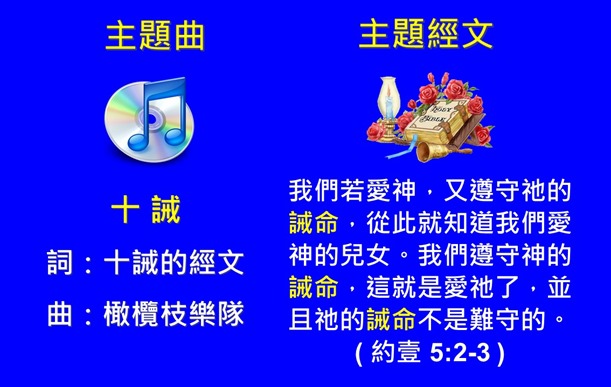 主題曲

十 誡

詞：十誡的經文

曲：橄欖枝樂隊

主題經文

HOLY BIBLE

我們若愛神，又遵守祂的誡命，從此就知道我們愛神的兒女。我們遵守神的誡命，這就是愛祂了，並且祂的誡命不是難守的。
( 約壹 5:2-3 )